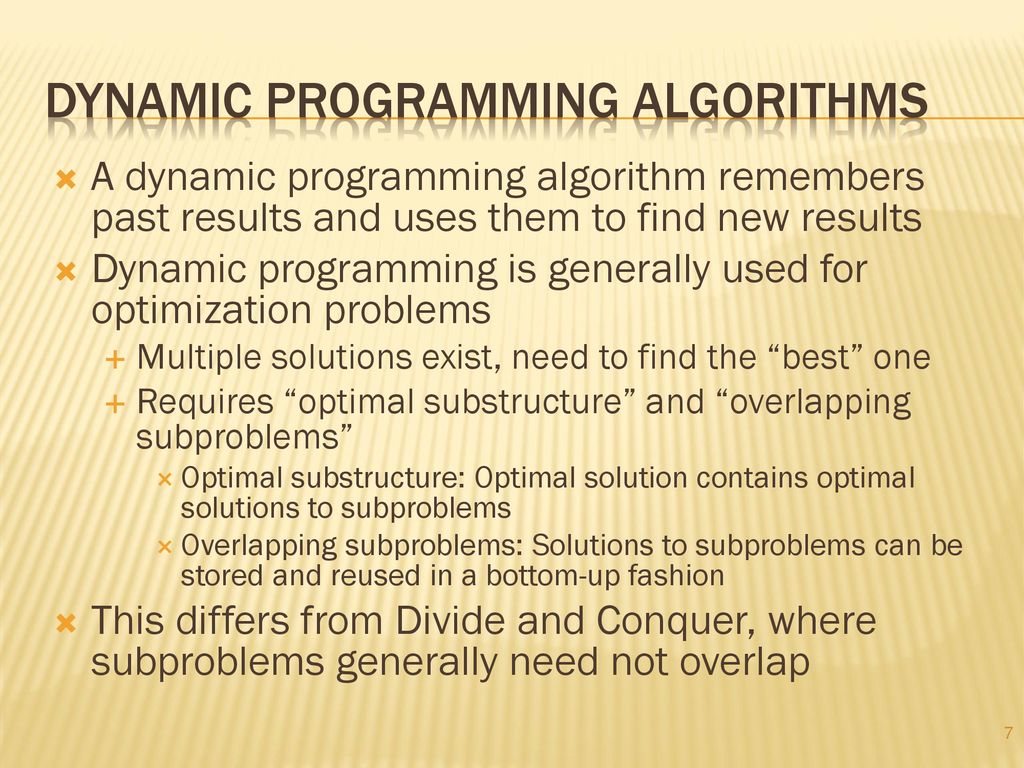 DYNAMIC PROGRAMMING ALGORITHMS

A dynamic programming algorithm remembers past results and uses them to find new results

Dynamic programming is generally used for optimization problems

Multiple solutions exist, need to find the “best” one

Requires “optimal substructure” and “overlapping subproblems”

Optimal substructure: Optimal solution contains optimal solutions to subproblems

Overlapping subproblems: Solutions to subproblems can be stored and reused in a bottom-up fashion

This differs from Divide and Conquer, where subproblems generally need not overlap

7